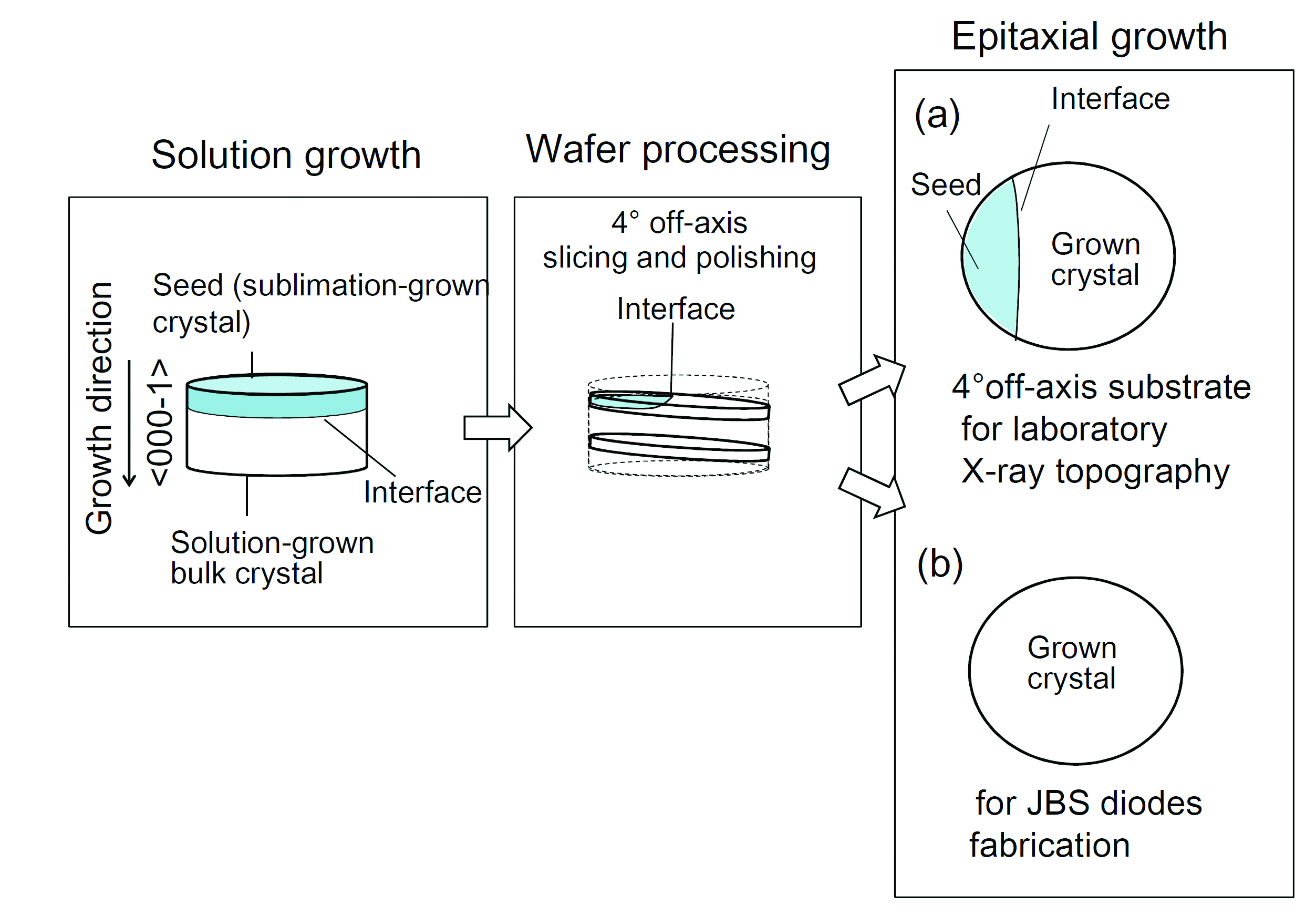 Solution growth

Growth direction

<000-1>

Seed (sublimation-grown crystal)

Interface

Solution-grown bulk crystal

Wafer processing

4° off-axis slicing and polishing

Interface

Epitaxial growth

(a)

Interface

Seed

Grown crystal

4°off-axis substrate for laboratory X-ray topography

(b)

Grown crystal

for JBS diodes fabrication